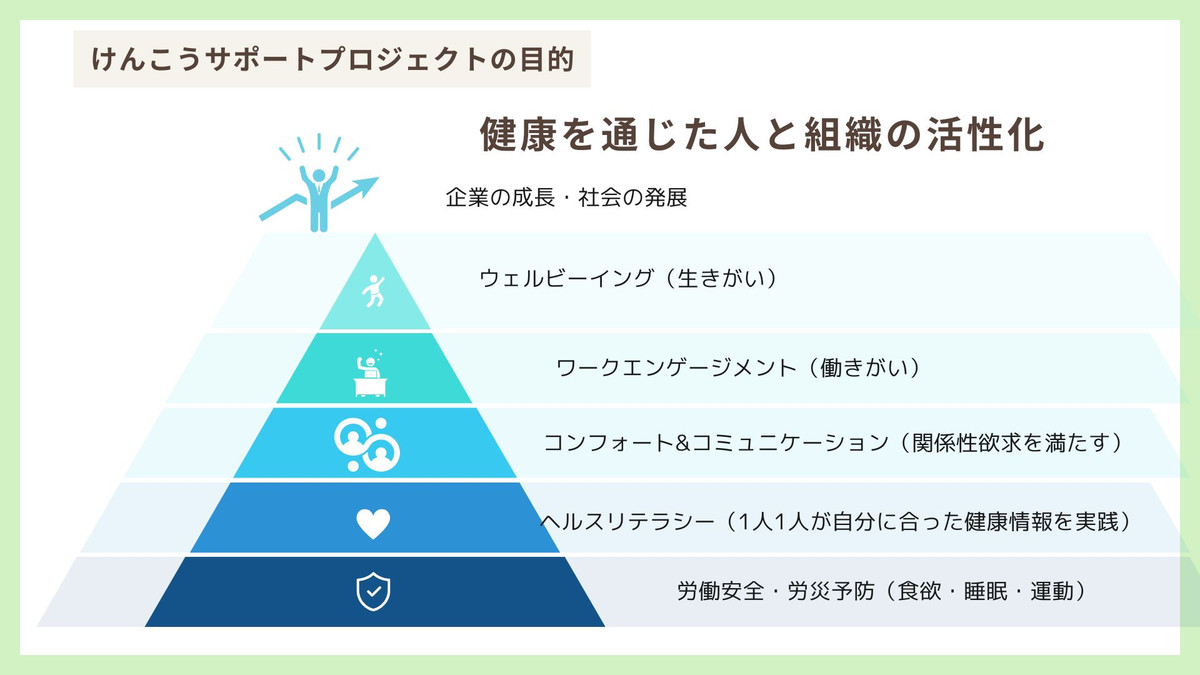 けんこうサポートプロジェクトの目的

健康を通じた人と組織の活性化

企業の成長・社会の発展

ウェルビーイング（生きがい）

ワークエンゲージメント（働きがい）

コンフォート&コミュニケーション（関係性欲求を満たす）

ヘルスリテラシー（1人1人が自分に合った健康情報を実践）

労働安全・労災予防（食欲・睡眠・運動）